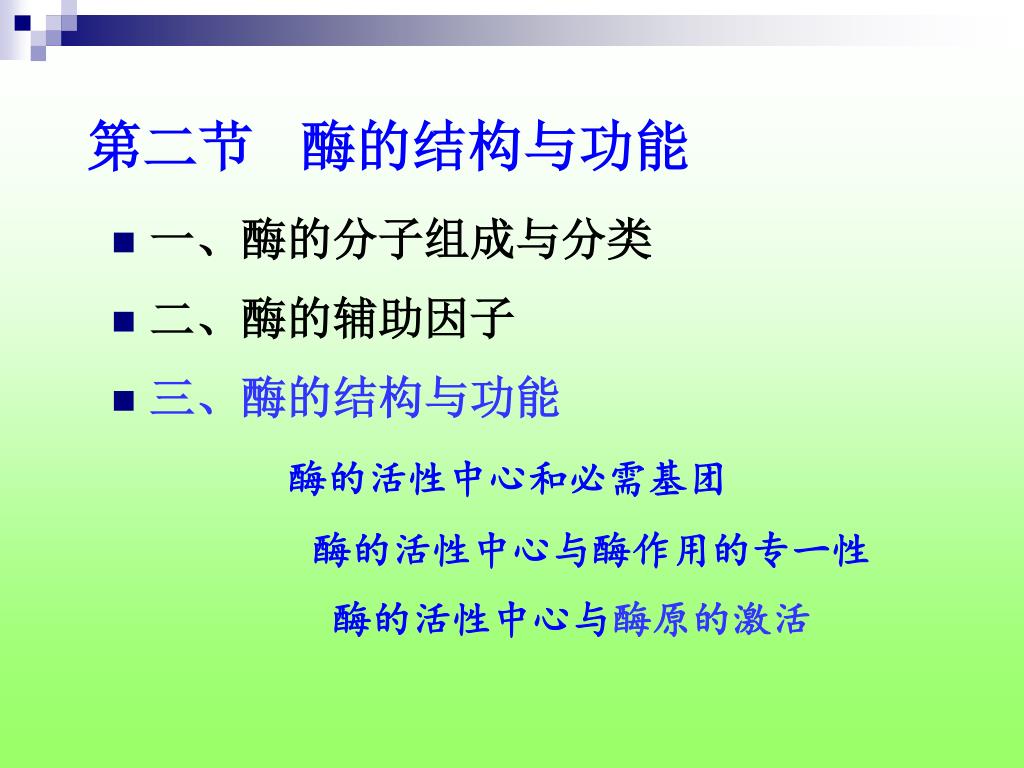 第二节　酶的结构与功能

一、酶的分子组成与分类

二、酶的辅助因子

三、酶的结构与功能

酶的活性中心和必需基团

酶的活性中心与酶作用的专一性

酶的活性中心与酶原的激活